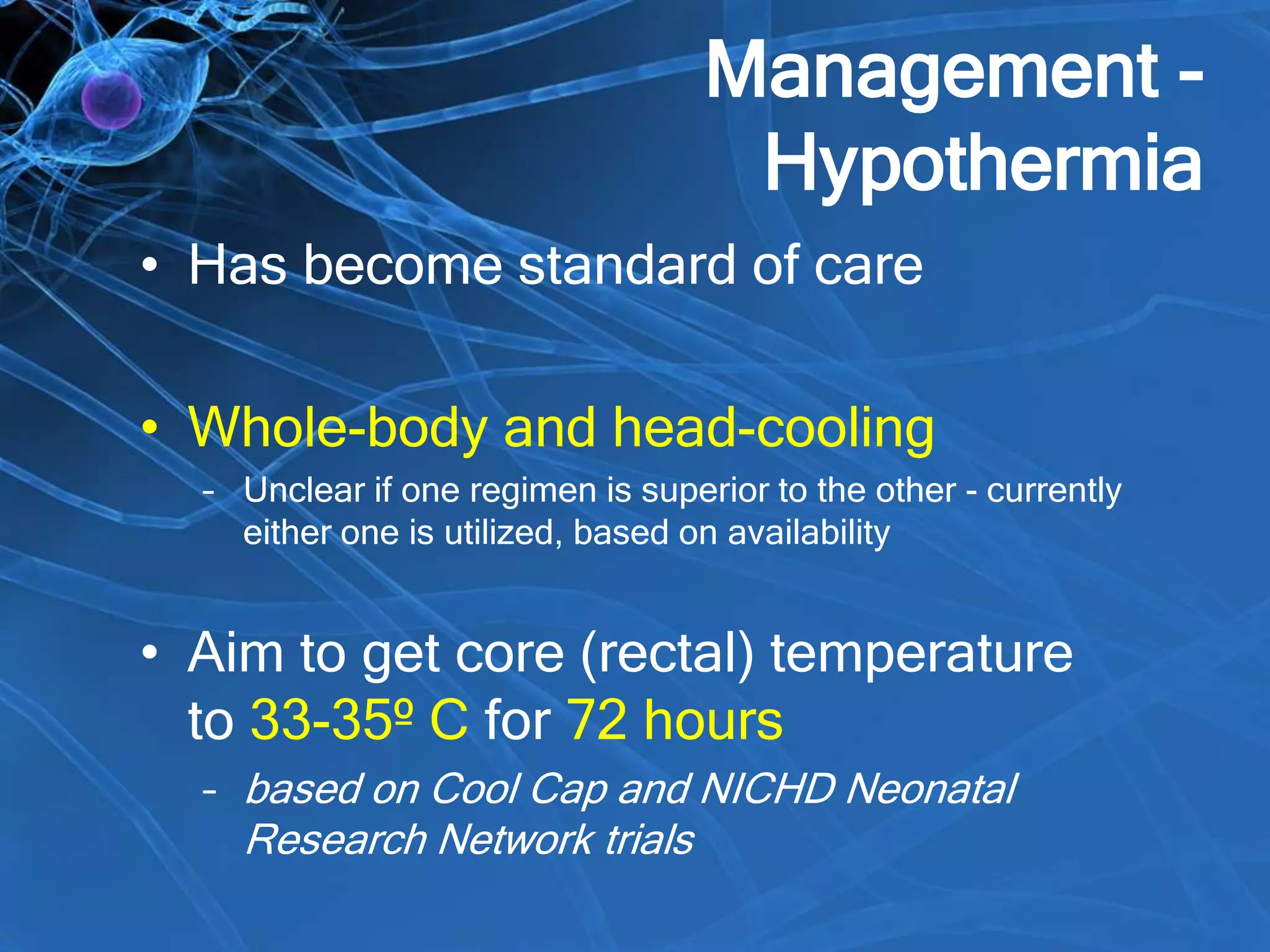 Management - Hypothermia

• Has become standard of care

• Whole-body and head-cooling
  – Unclear if one regimen is superior to the other - currently either one is utilized, based on availability

• Aim to get core (rectal) temperature to 33-35º C for 72 hours
  – based on Cool Cap and NICHD Neonatal Research Network trials